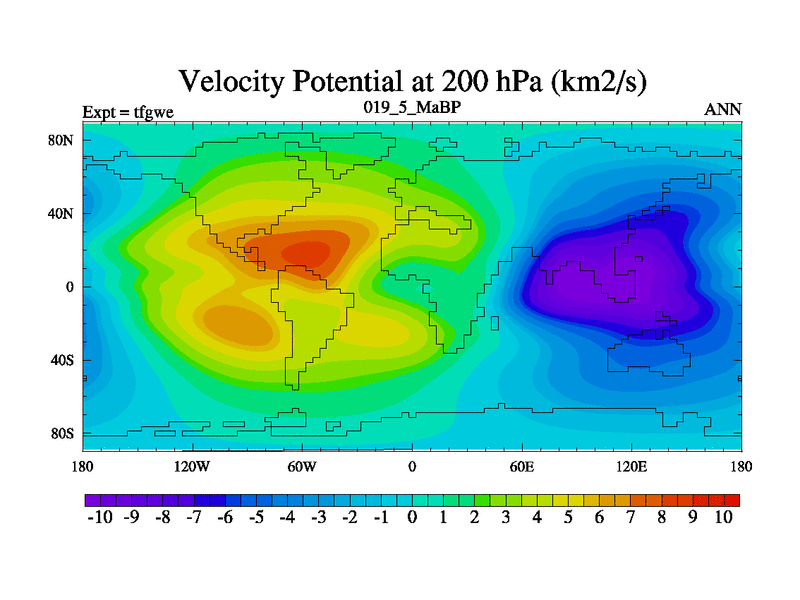 Velocity Potential at 200 hPa (km2/s)

Expt = tfgwe

019_5_MaBP

ANN

80N
40N
0
40S
80S

180
120W
60W
0
60E
120E
180

-10 -9 -8 -7 -6 -5 -4 -3 -2 -1 0 1 2 3 4 5 6 7 8 9 10